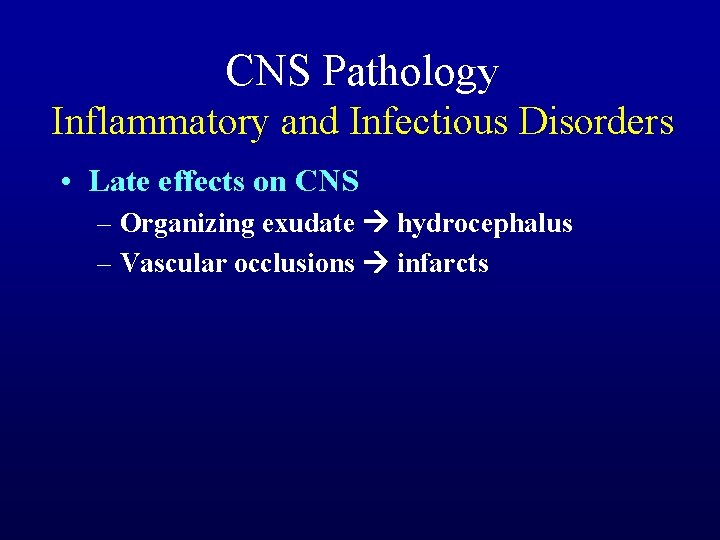 CNS Pathology
Inflammatory and Infectious Disorders

• Late effects on CNS
– Organizing exudate → hydrocephalus
– Vascular occlusions → infarcts